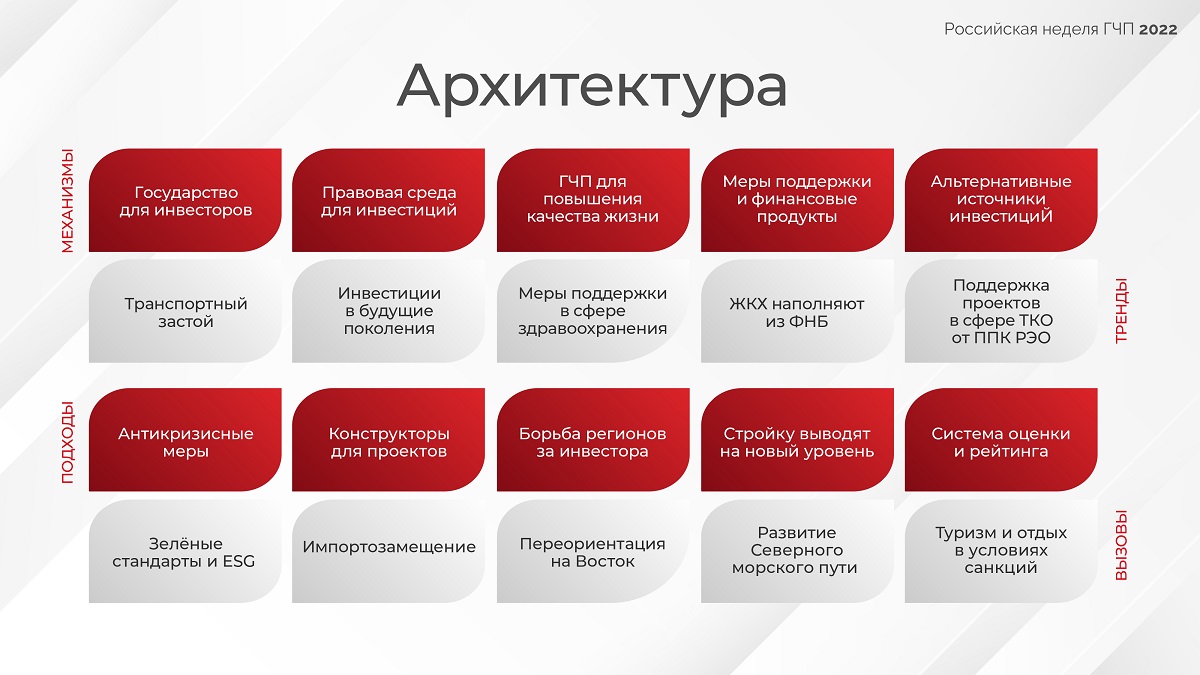 Российская неделя ГЧП 2022

Архитектура

МЕХАНИЗМЫ

Государство для инвесторов

Правовая среда для инвестиций

ГЧП для повышения качества жизни

Меры поддержки и финансовые продукты

Альтернативные источники инвестициЙ

Транспортный застой

Инвестиции в будущие поколения

Меры поддержки в сфере здравоохранения

ЖКХ наполняют из ФНБ

Поддержка проектов в сфере ТКО от ППК РЭО

ТРЕНДЫ

ПОДХОДЫ

Антикризисные меры

Конструкторы для проектов

Борьба регионов за инвестора

Стройку выводят на новый уровень

Система оценки и рейтинга

Зелёные стандарты и ESG

Импортозамещение

Переориентация на Восток

Развитие Северного морского пути

Туризм и отдых в условиях санкций

ВЫЗОВЫ